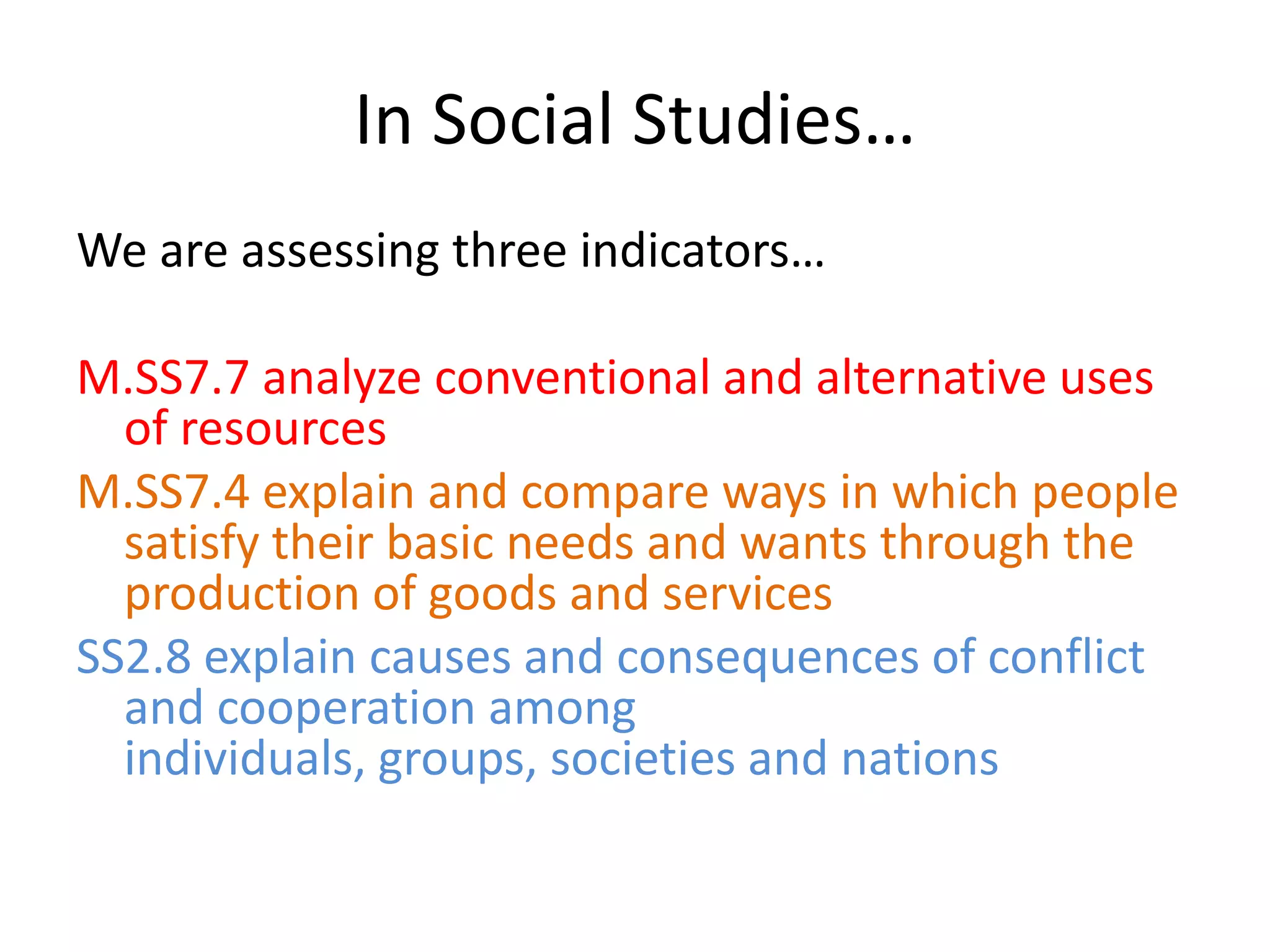 In Social Studies…

We are assessing three indicators…

M.SS7.7 analyze conventional and alternative uses of resources

M.SS7.4 explain and compare ways in which people satisfy their basic needs and wants through the production of goods and services

SS2.8 explain causes and consequences of conflict and cooperation among individuals, groups, societies and nations